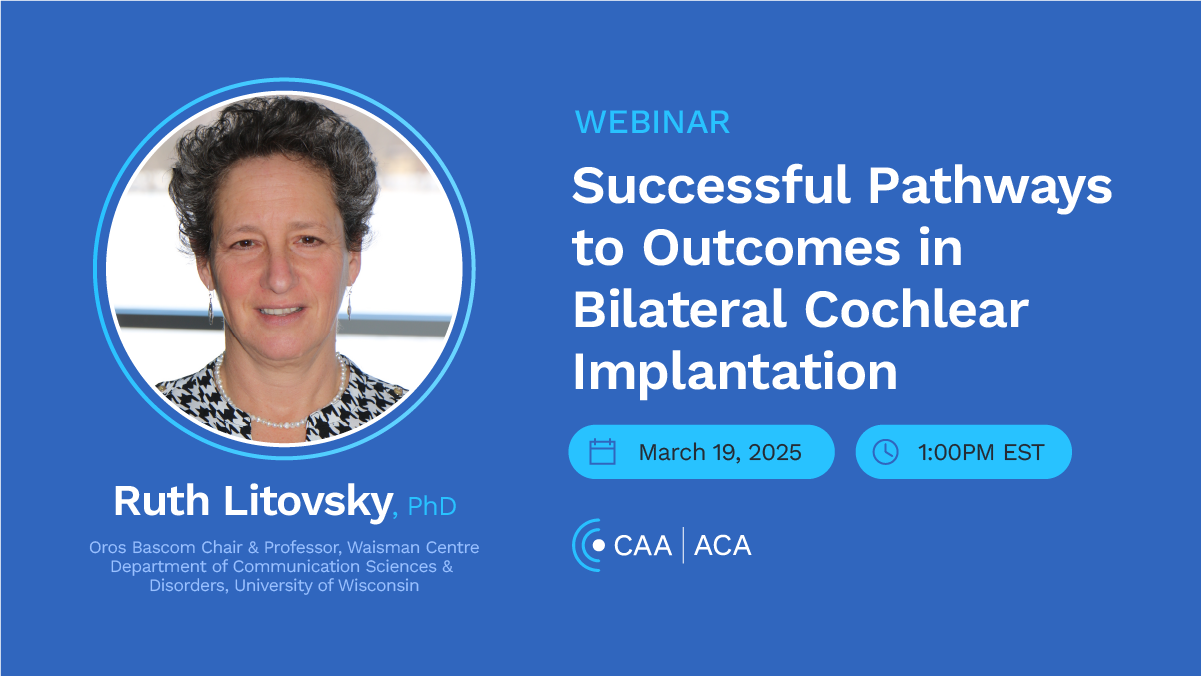 Ruth Litovsky, PhD

Oros Bascom Chair & Professor, Waisman Centre Department of Communication Sciences & Disorders, University of Wisconsin

WEBINAR

Successful Pathways to Outcomes in Bilateral Cochlear Implantation

March 19, 2025

1:00PM EST

CAA | ACA